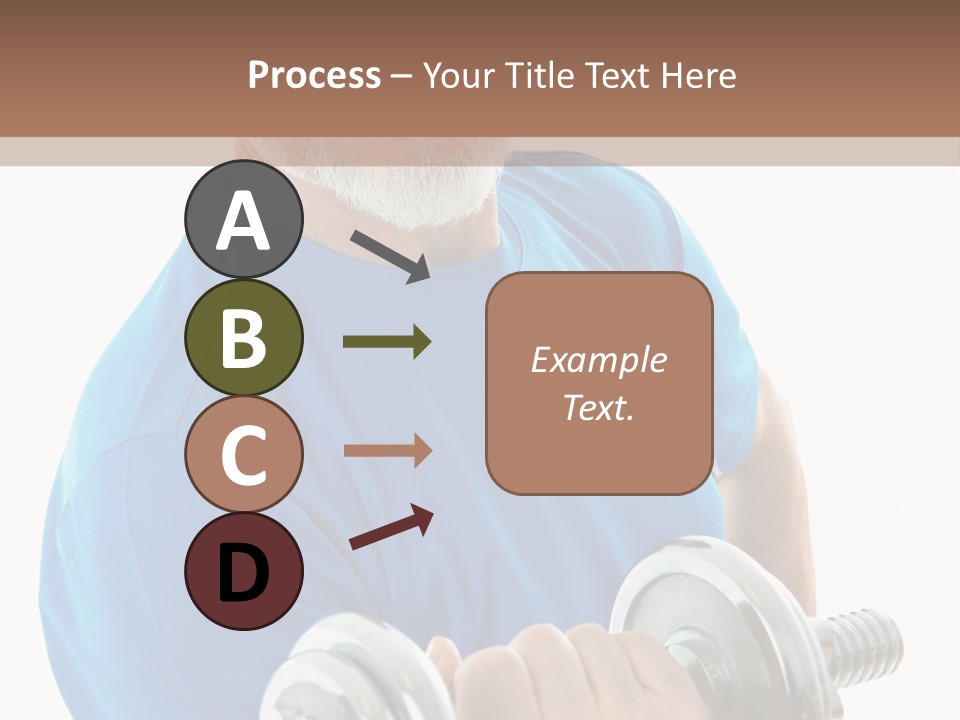 Process – Your Title Text Here

A

B

C

D

Example Text.